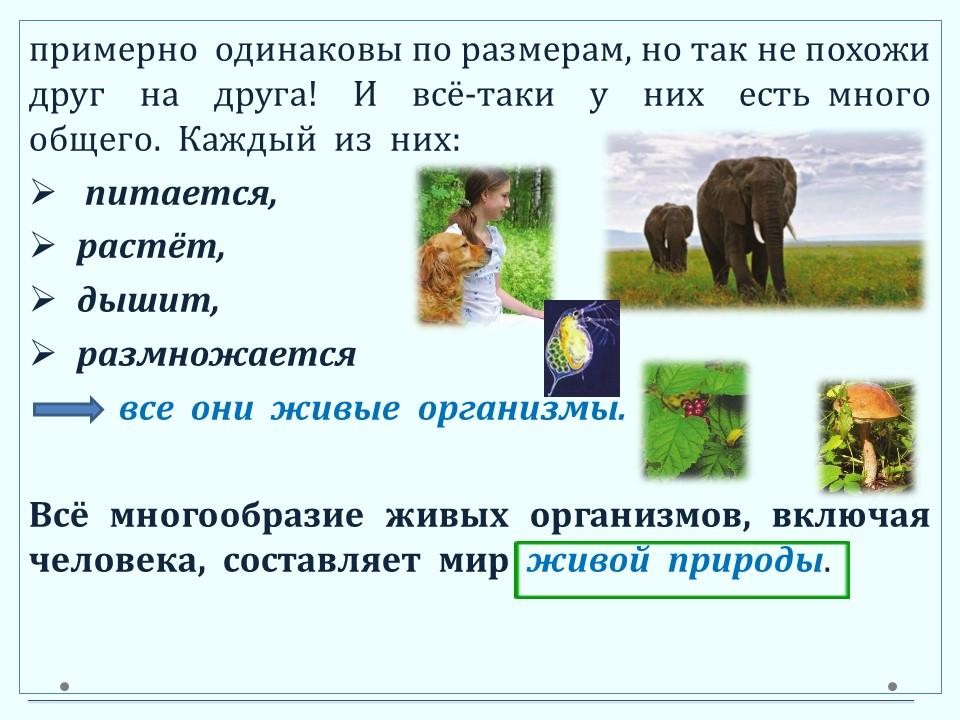 примерно одинаковы по размерам, но так не похожи друг на друга! И всё-таки у них есть много общего. Каждый из них:

➢ питается,
➢ растёт,
➢ дышит,
➢ размножается

все они живые организмы.

Всё многообразие живых организмов, включая человека, составляет мир живой природы.